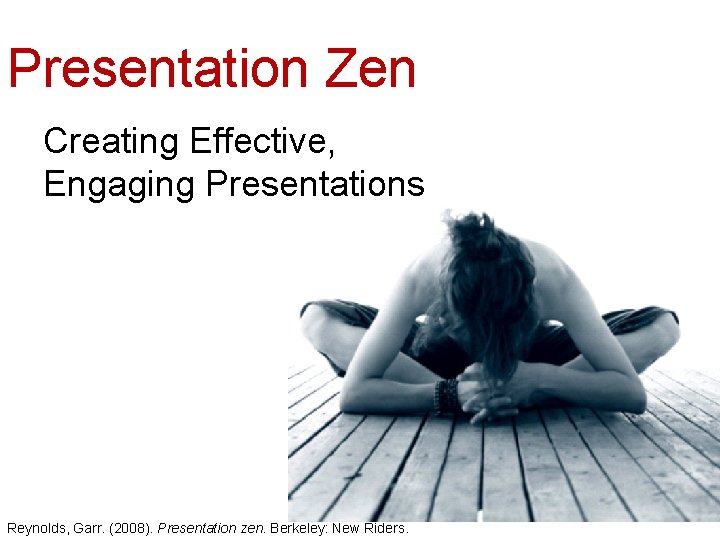 Presentation Zen

Creating Effective, Engaging Presentations

Reynolds, Garr. (2008). Presentation zen. Berkeley: New Riders.